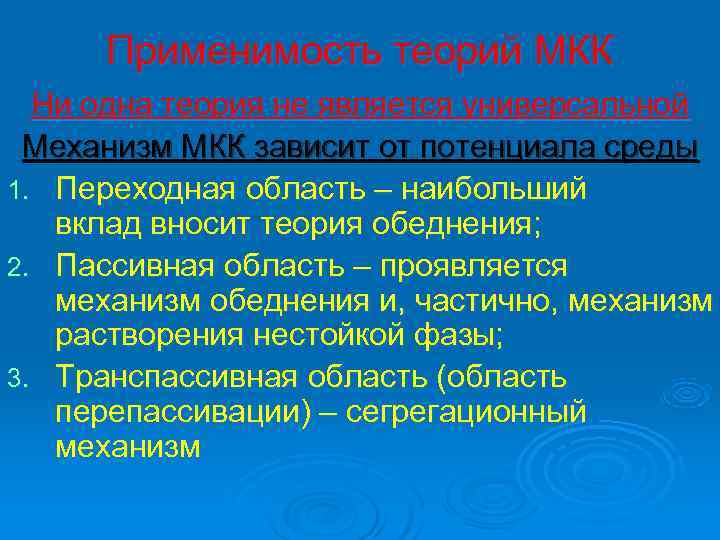 Применимость теорий МКК

Ни одна теория не является универсальной

Механизм МКК зависит от потенциала среды

1. Переходная область – наибольший вклад вносит теория обеднения;
2. Пассивная область – проявляется механизм обеднения и, частично, механизм растворения нестойкой фазы;
3. Транспассивная область (область перепассивации) – сегрегационный механизм